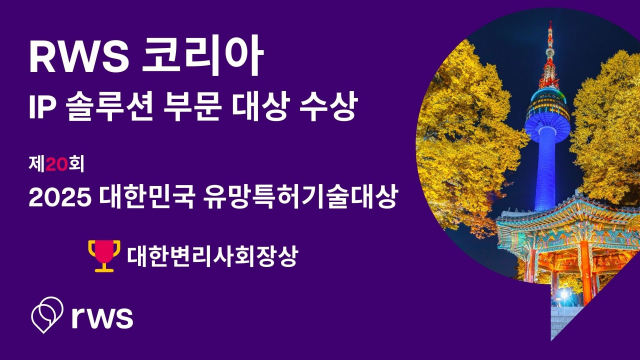 RWS 코리아
IP 솔루션 부문 대상 수상

제20회
2025 대한민국 유망특허기술대상

대한변리사회장상

rws